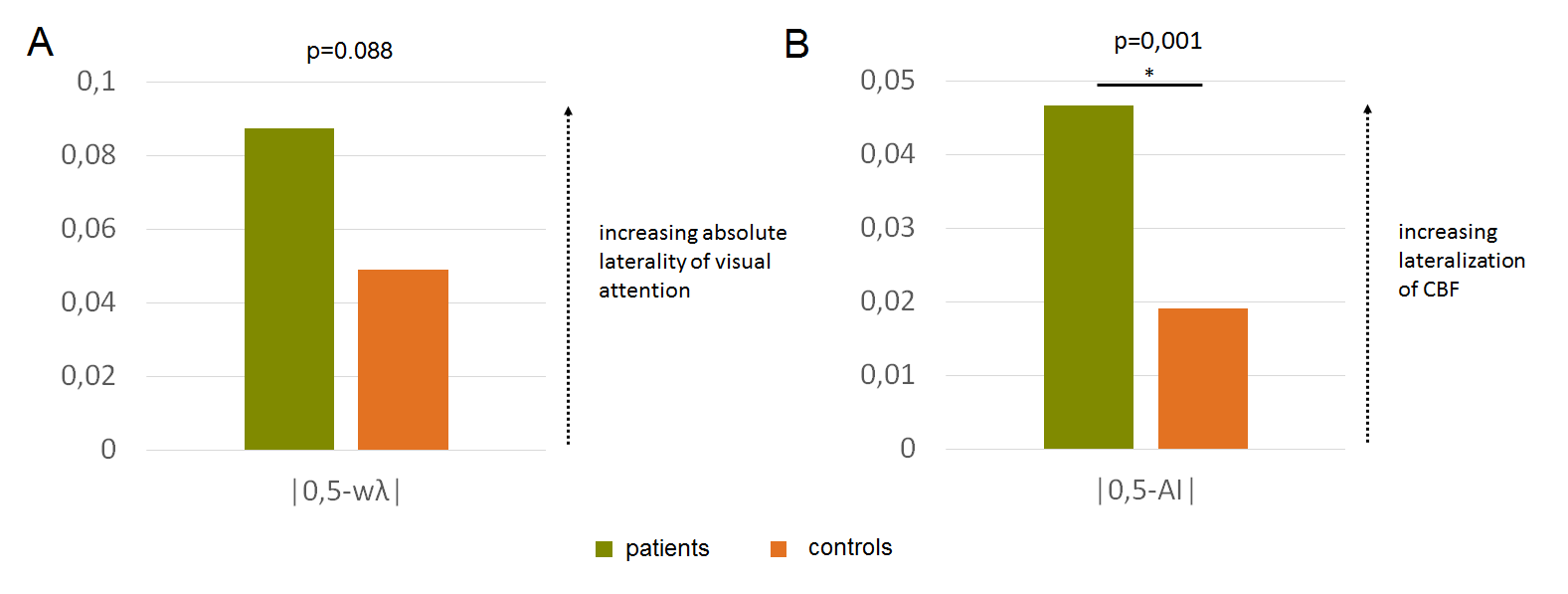 A

p=0.088

0,1
0,08
0,06
0,04
0,02
0

|0,5-wλ|

increasing absolute laterality of visual attention

B

p=0,001
*

0,05
0,04
0,03
0,02
0,01
0

|0,5-AI|

increasing lateralization of CBF

patients controls